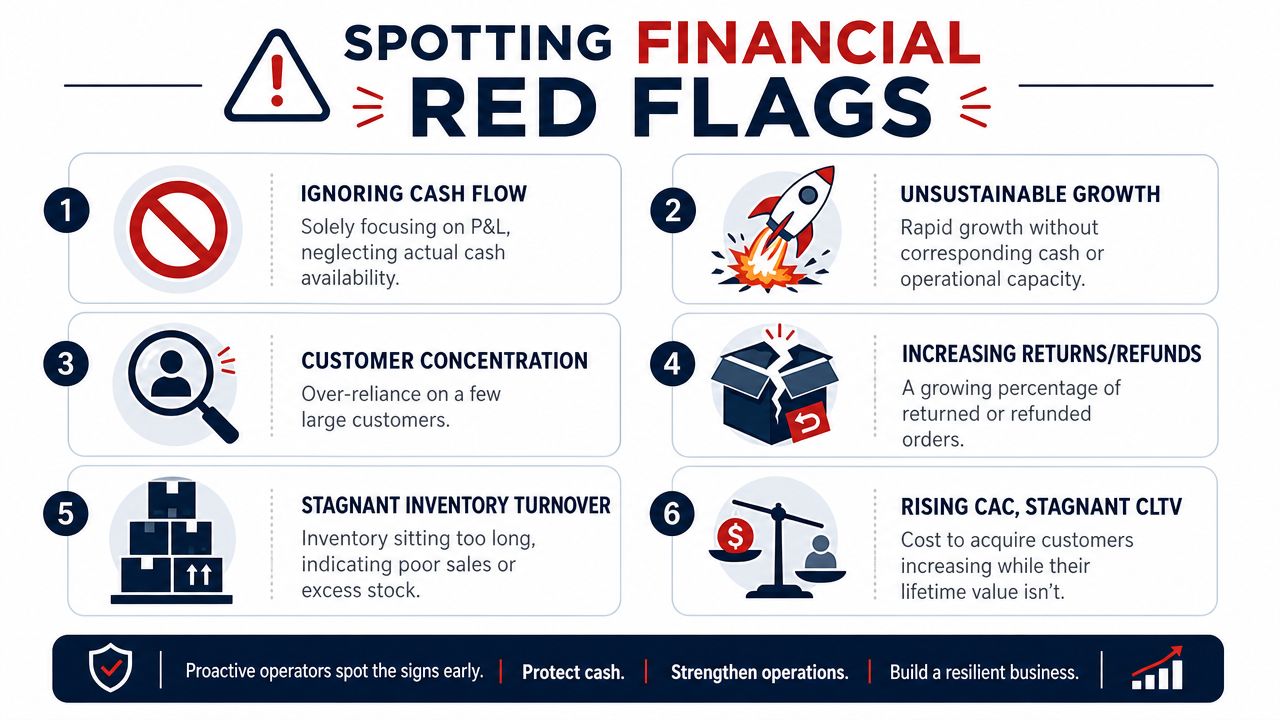 SPOTTING FINANCIAL RED FLAGS

1
IGNORING CASH FLOW
Solely focusing on P&L, neglecting actual cash availability.

2
UNSUSTAINABLE GROWTH
Rapid growth without corresponding cash or operational capacity.

3
CUSTOMER CONCENTRATION
Over-reliance on a few large customers.

4
INCREASING RETURNS/REFUNDS
A growing percentage of returned or refunded orders.

5
STAGNANT INVENTORY TURNOVER
Inventory sitting too long, indicating poor sales or excess stock.

6
RISING CAC, STAGNANT CLTV
Cost to acquire customers increasing while their lifetime value isn't.

Proactive operators spot the signs early. | Protect cash. | Strengthen operations. | Build a resilient business.